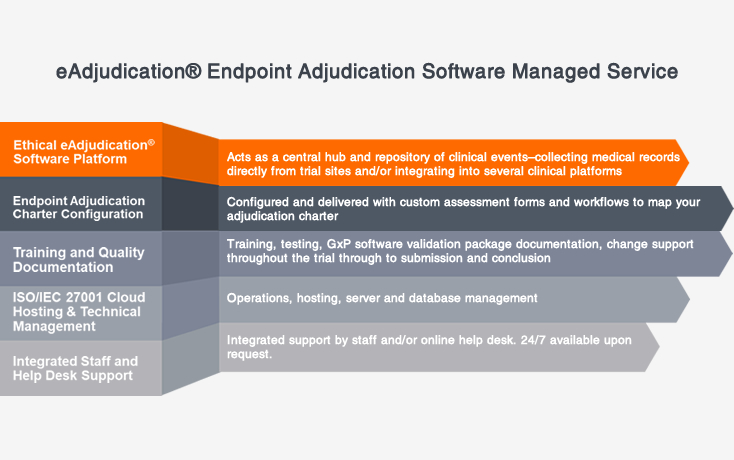 eAdjudication® Endpoint Adjudication Software Managed Service

Ethical eAdjudication® Software Platform

Acts as a central hub and repository of clinical events–collecting medical records directly from trial sites and/or integrating into several clinical platforms

Endpoint Adjudication Charter Configuration

Configured and delivered with custom assessment forms and workflows to map your adjudication charter

Training and Quality Documentation

Training, testing, GxP software validation package documentation, change support throughout the trial through to submission and conclusion

ISO/IEC 27001 Cloud Hosting & Technical Management

Operations, hosting, server and database management

Integrated Staff and Help Desk Support

Integrated support by staff and/or online help desk. 24/7 available upon request.